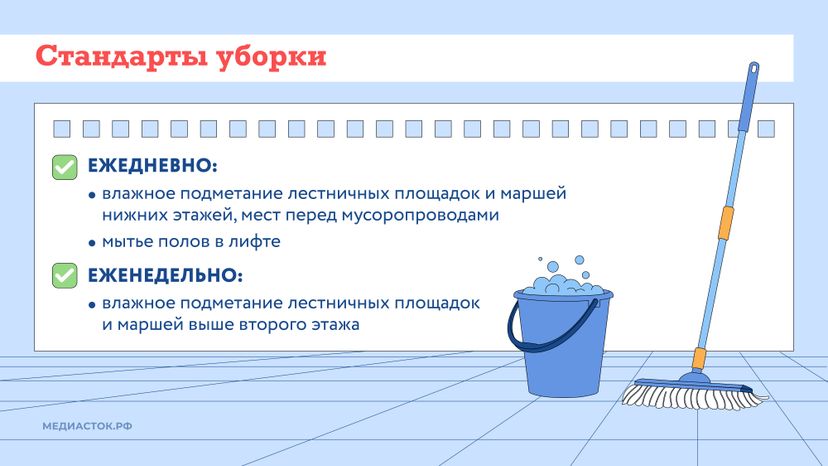 Стандарты уборки

ЕЖЕДНЕВНО:

• влажное подметание лестничных площадок и маршей нижних этажей, мест перед мусоропроводами

• мытье полов в лифте

ЕЖЕНЕДЕЛЬНО:

• влажное подметание лестничных площадок и маршей выше второго этажа

МЕДИАСТОК.РФ